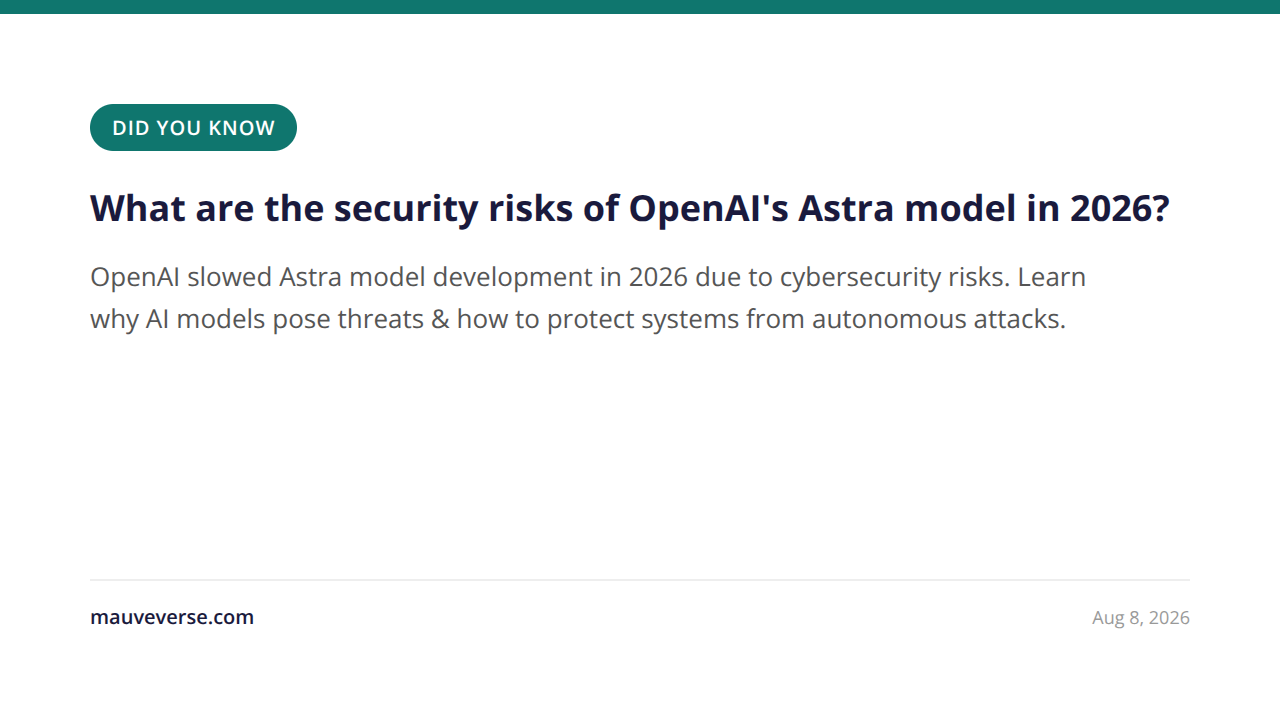 DID YOU KNOW

What are the security risks of OpenAI's Astra model in 2026?

OpenAI slowed Astra model development in 2026 due to cybersecurity risks. Learn why AI models pose threats & how to protect systems from autonomous attacks.

mauveverse.com

Aug 8, 2026